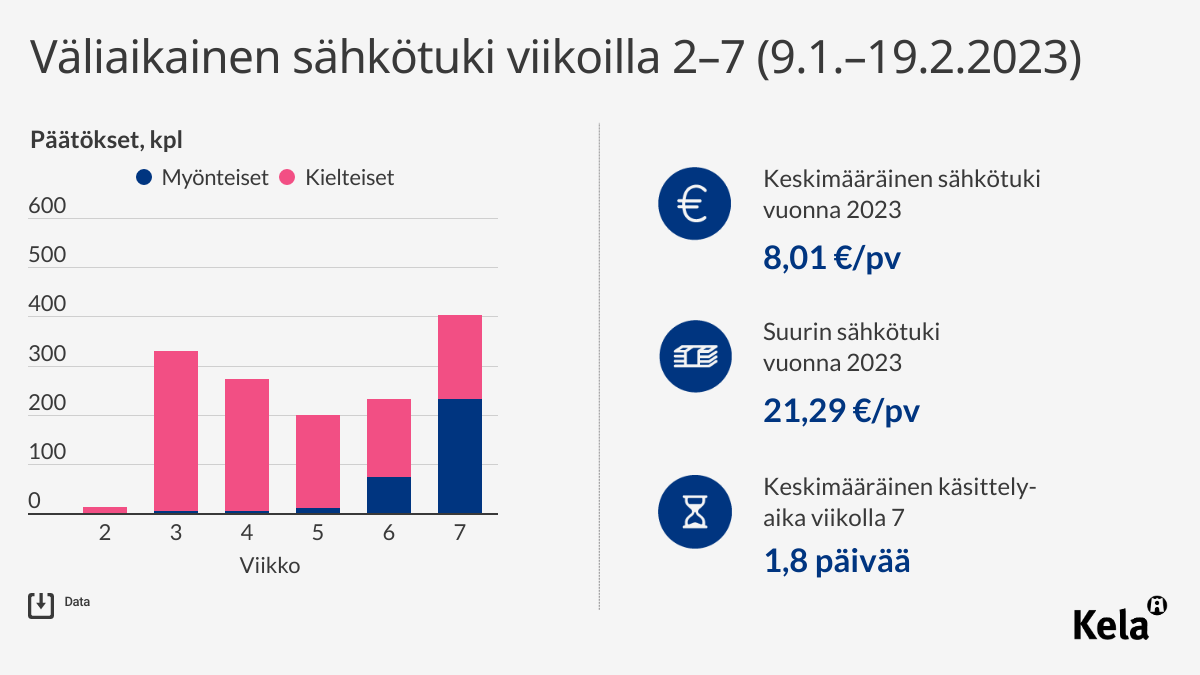 Väliaikainen sähkötuki viikoilla 2–7 (9.1.–19.2.2023)

Päätökset, kpl

Myönteiset Kielteiset

600
500
400
300
200
100
0

2 3 4 5 6 7
Viikko

Data

€

Keskimääräinen sähkötuki vuonna 2023

8,01 €/pv

Suurin sähkötuki vuonna 2023

21,29 €/pv

Keskimääräinen käsittelyaika viikolla 7

1,8 päivää

Kela